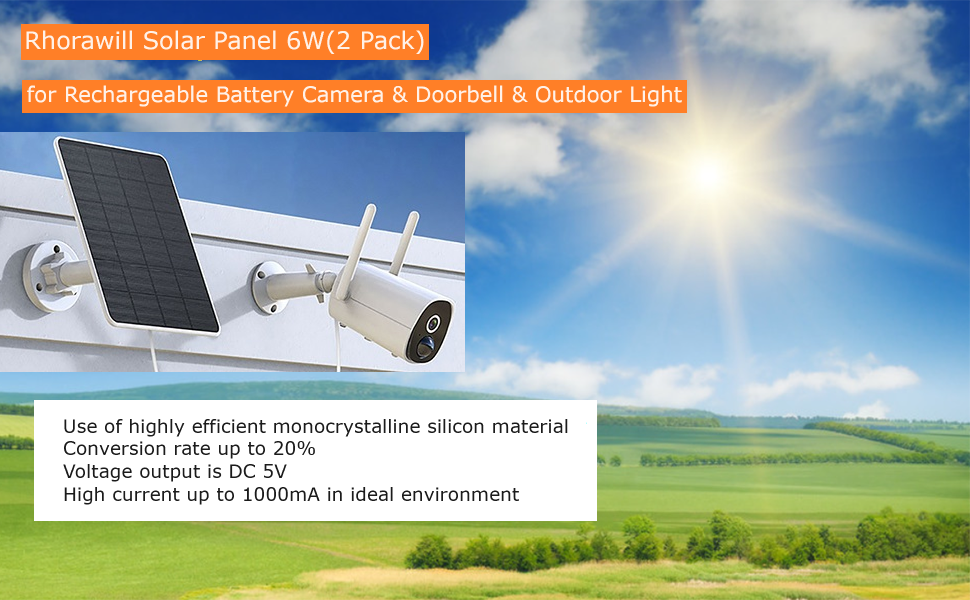 Rhorawill Solar Panel 6W(2 Pack)

for Rechargeable Battery Camera & Doorbell & Outdoor Light

Use of highly efficient monocrystalline silicon material
Conversion rate up to 20%
Voltage output is DC 5V
High current up to 1000mA in ideal environment